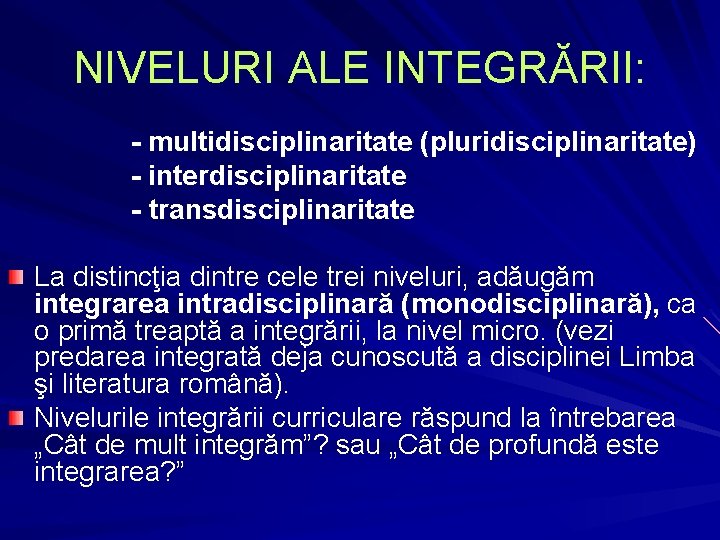 NIVELURI ALE INTEGRĂRII:

- multidisciplinaritate (pluridisciplinaritate)
- interdisciplinaritate
- transdisciplinaritate

La distincţia dintre cele trei niveluri, adăugăm **integrarea intradisciplinară (monodisciplinară),** ca o primă treaptă a integrării, la nivel micro. (vezi predarea integrată deja cunoscută a disciplinei Limba şi literatura română).

Nivelurile integrării curriculare răspund la întrebarea „Cât de mult integrăm”? sau „Cât de profundă este integrarea?”